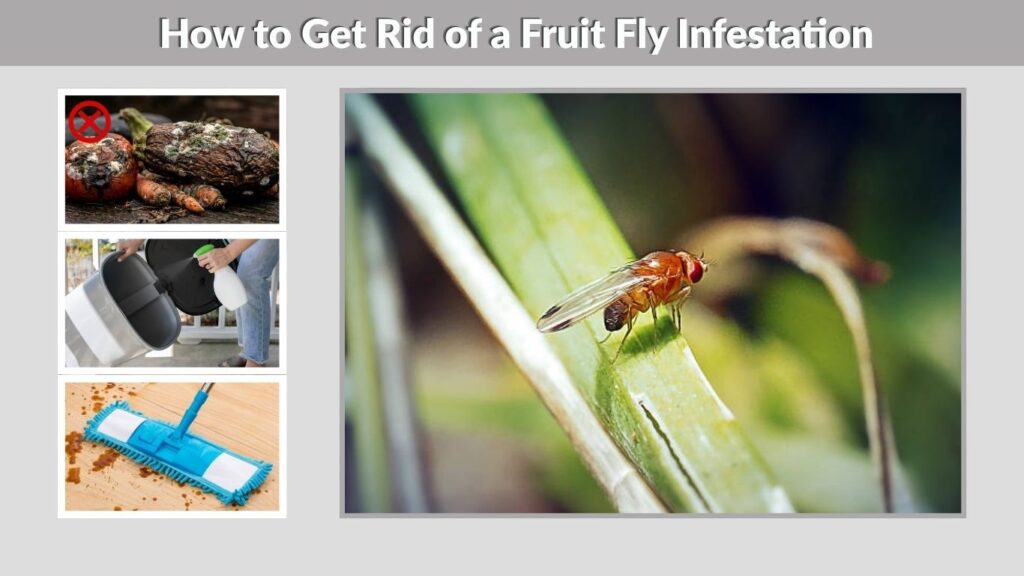 How to Get Rid of a Fruit Fly Infestation